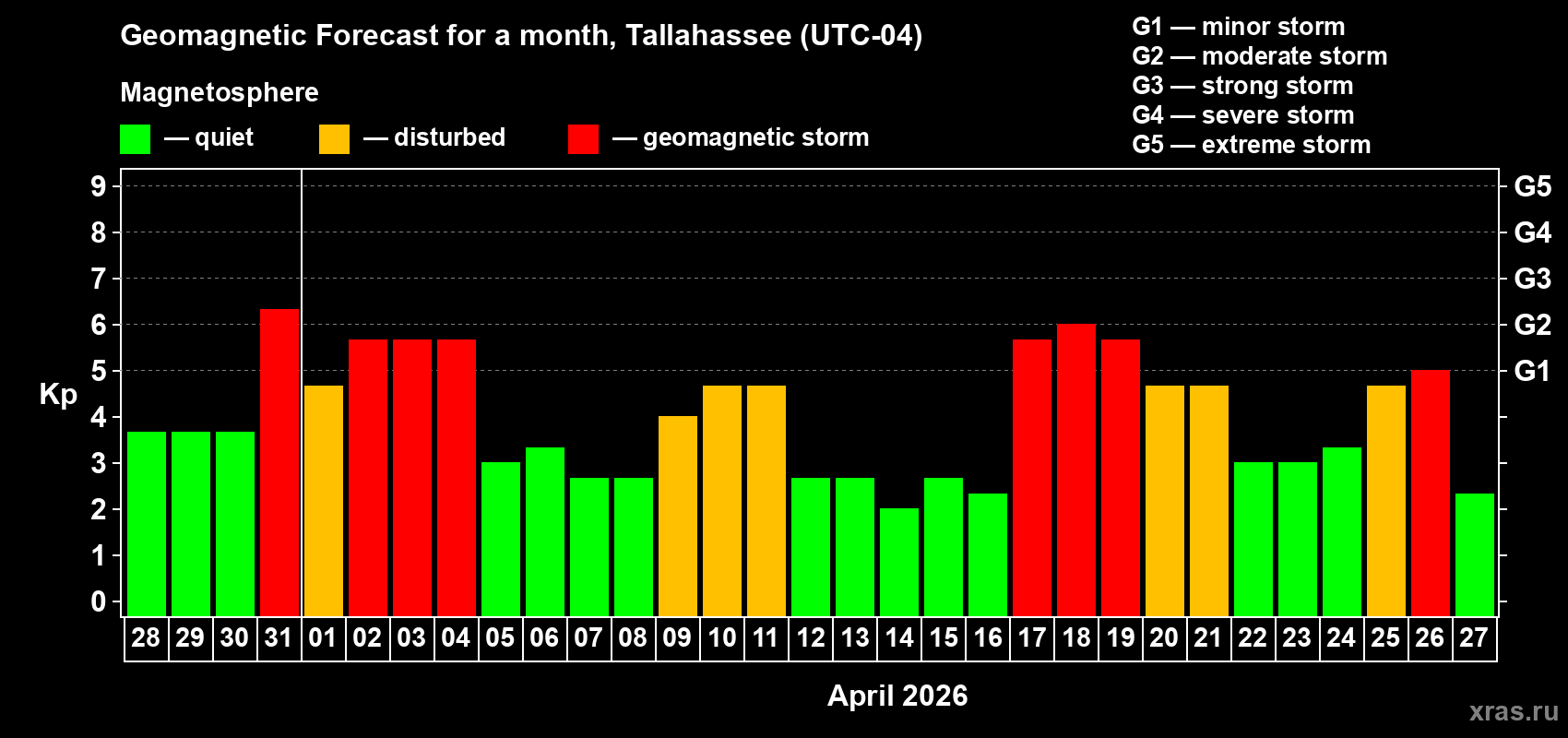 Geomagnetic Forecast for a month, Tallahassee (UTC-04)

Magnetosphere

— quiet — disturbed — geomagnetic storm

G1 — minor storm
G2 — moderate storm
G3 — strong storm
G4 — severe storm
G5 — extreme storm

Kp

9
8
7
6
5
4
3
2
1
0

G5
G4
G3
G2
G1

28 29 30 31 01 02 03 04 05 06 07 08 09 10 11 12 13 14 15 16 17 18 19 20 21 22 23 24 25 26 27

April 2026

xras.ru